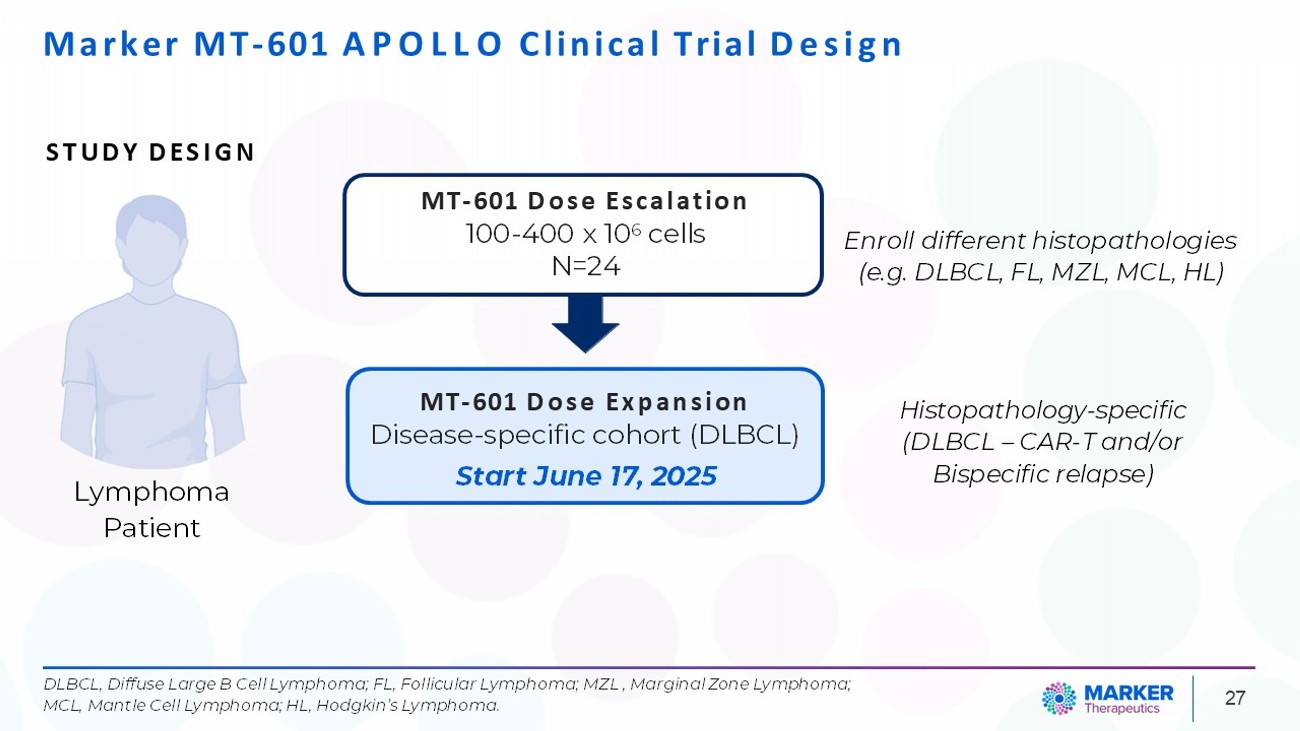 Marker MT-601 APOLLO Clinical Trial Design

STUDY DESIGN

Lymphoma Patient

MT-601 Dose Escalation
100-400 x $10^6$ cells
N=24

Enroll different histopathologies (e.g. DLBCL, FL, MZL, MCL, HL)

MT-601 Dose Expansion
Disease-specific cohort (DLBCL)
Start June 17, 2025

Histopathology-specific (DLBCL – CAR-T and/or Bispecific relapse)

DLBCL, Diffuse Large B Cell Lymphoma; FL, Follicular Lymphoma; MZL , Marginal Zone Lymphoma; MCL, Mantle Cell Lymphoma; HL, Hodgkin's Lymphoma.

MARKER Therapeutics

27